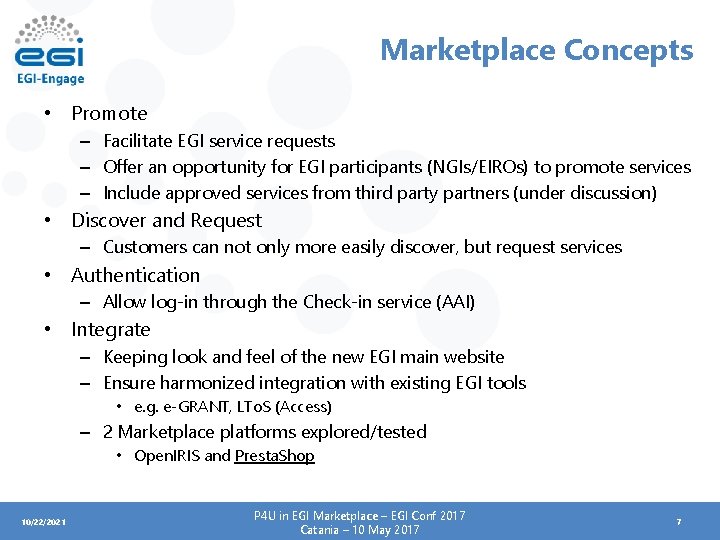 egi
EGI-Engage

Marketplace Concepts

• Promote
– Facilitate EGI service requests
– Offer an opportunity for EGI participants (NGIs/EIROs) to promote services
– Include approved services from third party partners (under discussion)
• Discover and Request
– Customers can not only more easily discover, but request services
• Authentication
– Allow log-in through the Check-in service (AAI)
• Integrate
– Keeping look and feel of the new EGI main website
– Ensure harmonized integration with existing EGI tools
• e.g. e-GRANT, LToS (Access)
– 2 Marketplace platforms explored/tested
• OpenIRIS and PrestaShop

10/22/2021
P4U in EGI Marketplace – EGI Conf 2017
Catania – 10 May 2017
7